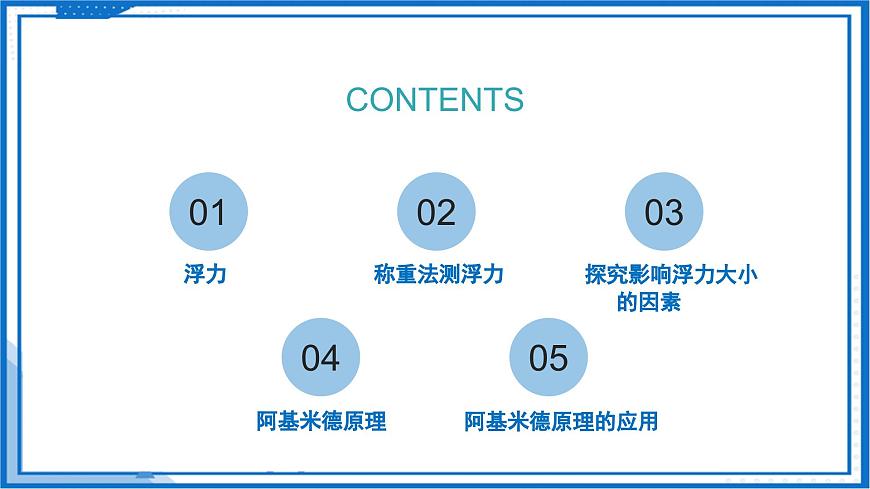 CONTENTS

01
浮力

02
称重法测浮力

03
探究影响浮力大小的因素

04
阿基米德原理

05
阿基米德原理的应用